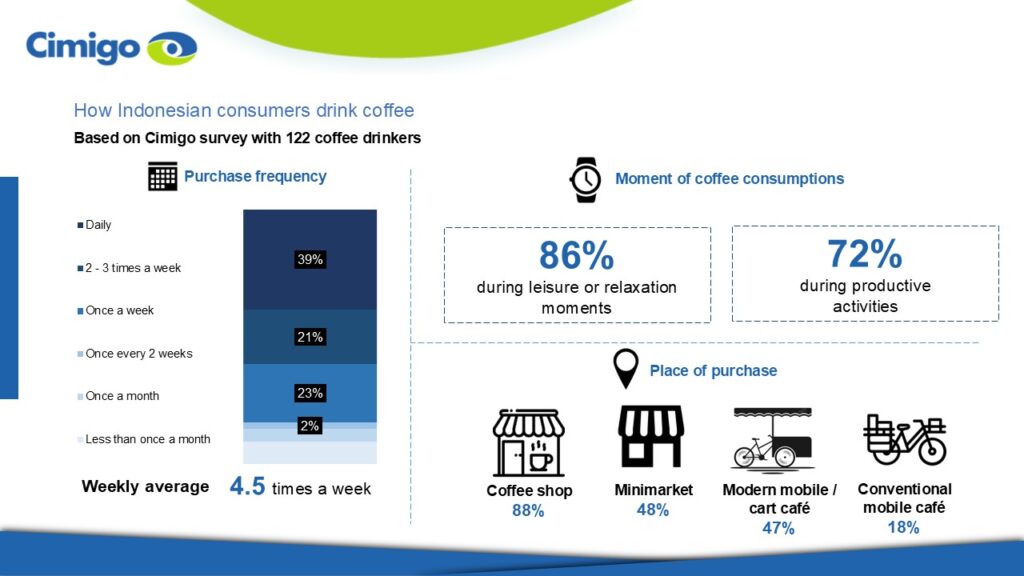 Cimigo

How Indonesian consumers drink coffee
Based on Cimigo survey with 122 coffee drinkers

Purchase frequency

Daily
2 - 3 times a week
Once a week
Once every 2 weeks
Once a month
Less than once a month

39%
21%
23%
2%

Weekly average 4.5 times a week

Moment of coffee consumptions

86%
during leisure or relaxation moments

72%
during productive activities

Place of purchase

Coffee shop
88%

Minimarket
48%

Modern mobile / cart café
47%

Conventional mobile café
18%